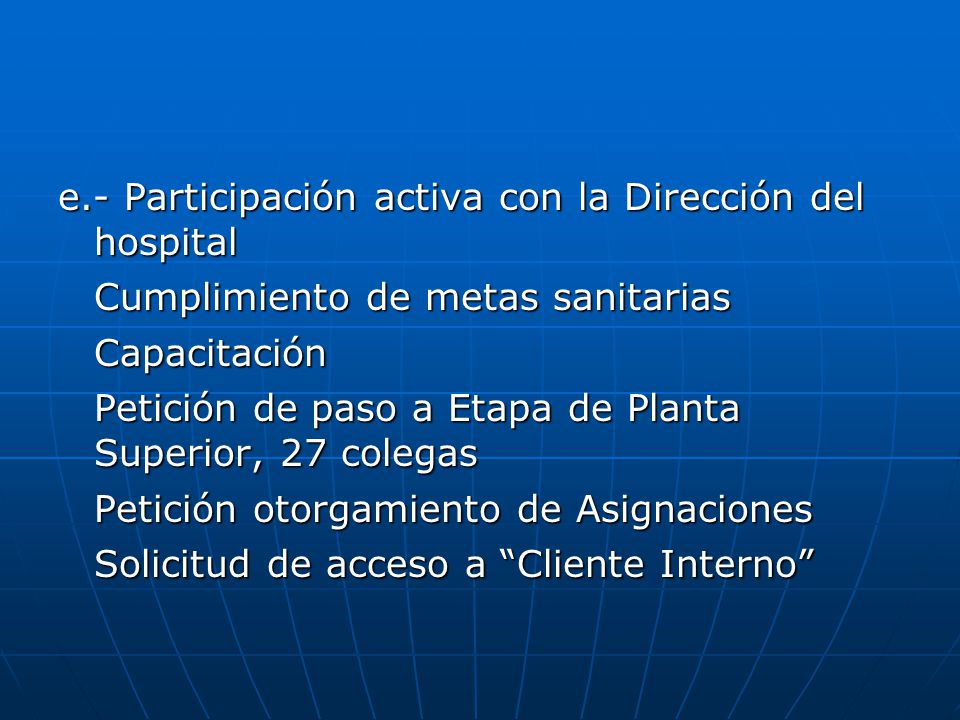 e.- Participación activa con la Dirección del hospital

Cumplimiento de metas sanitarias

Capacitación

Petición de paso a Etapa de Planta Superior, 27 colegas

Petición otorgamiento de Asignaciones

Solicitud de acceso a “Cliente Interno”